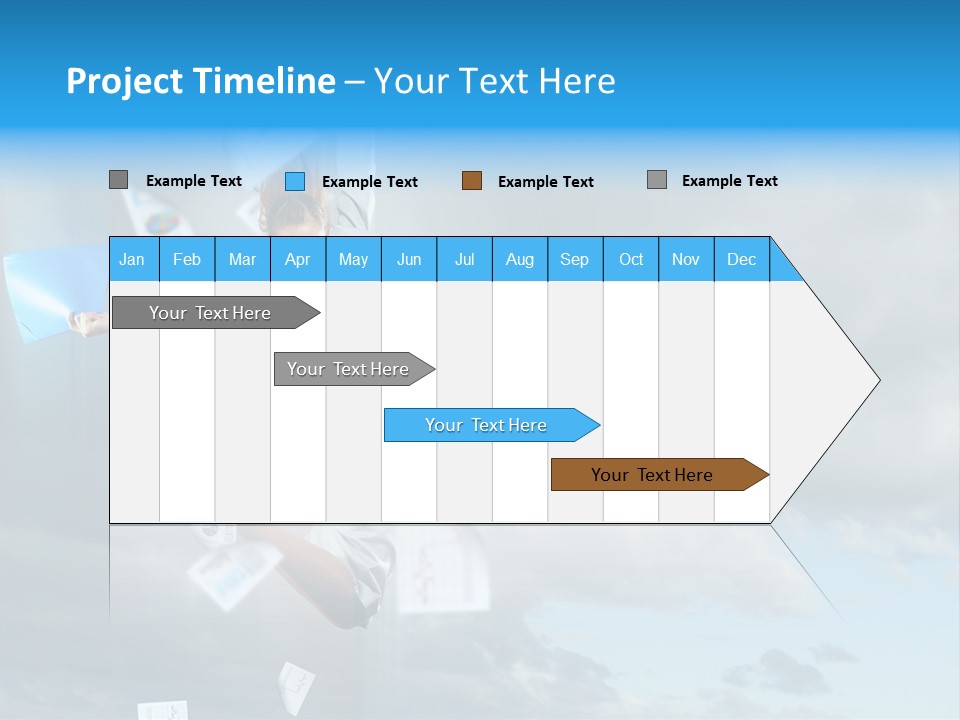 Project Timeline – Your Text Here

Example Text
Example Text
Example Text
Example Text

| Jan | Feb | Mar | Apr | May | Jun | Jul | Aug | Sep | Oct | Nov | Dec |
|---|---|---|---|---|---|---|---|---|---|---|---|

Your Text Here

Your Text Here

Your Text Here

Your Text Here